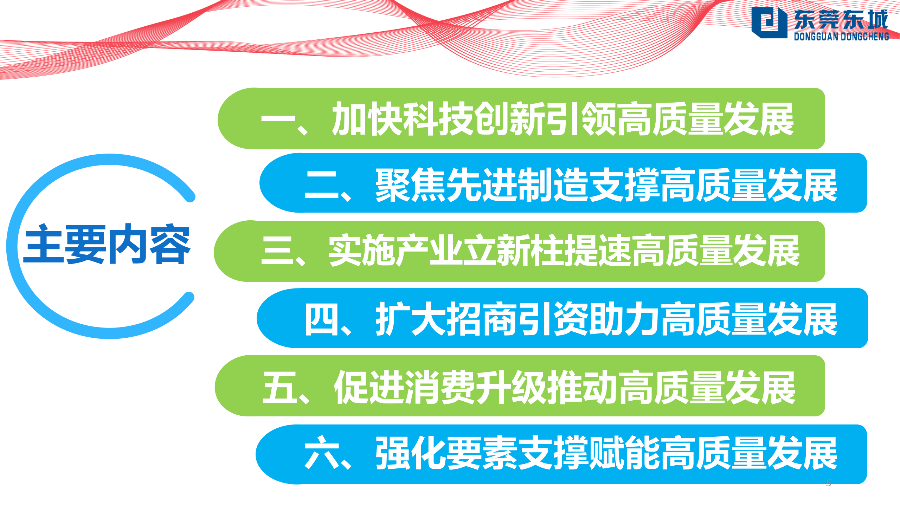 东莞东城
DONGGUAN DONGCHENG

主要内容

一、加快科技创新引领高质量发展

二、聚焦先进制造支撑高质量发展

三、实施产业立新柱提速高质量发展

四、扩大招商引资助力高质量发展

五、促进消费升级推动高质量发展

六、强化要素支撑赋能高质量发展